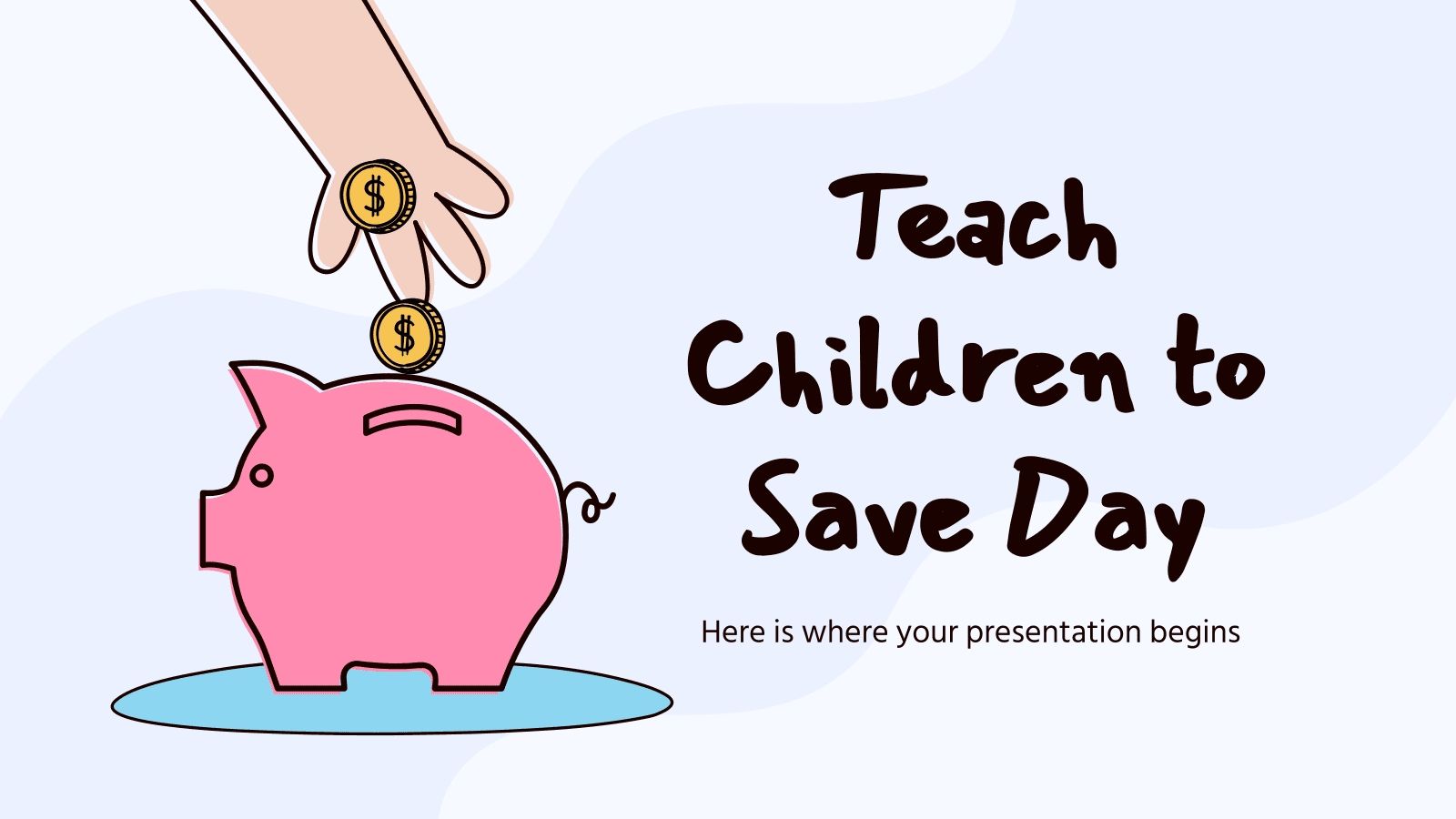 $
$

Teach Children to Save Day

Here is where your presentation begins